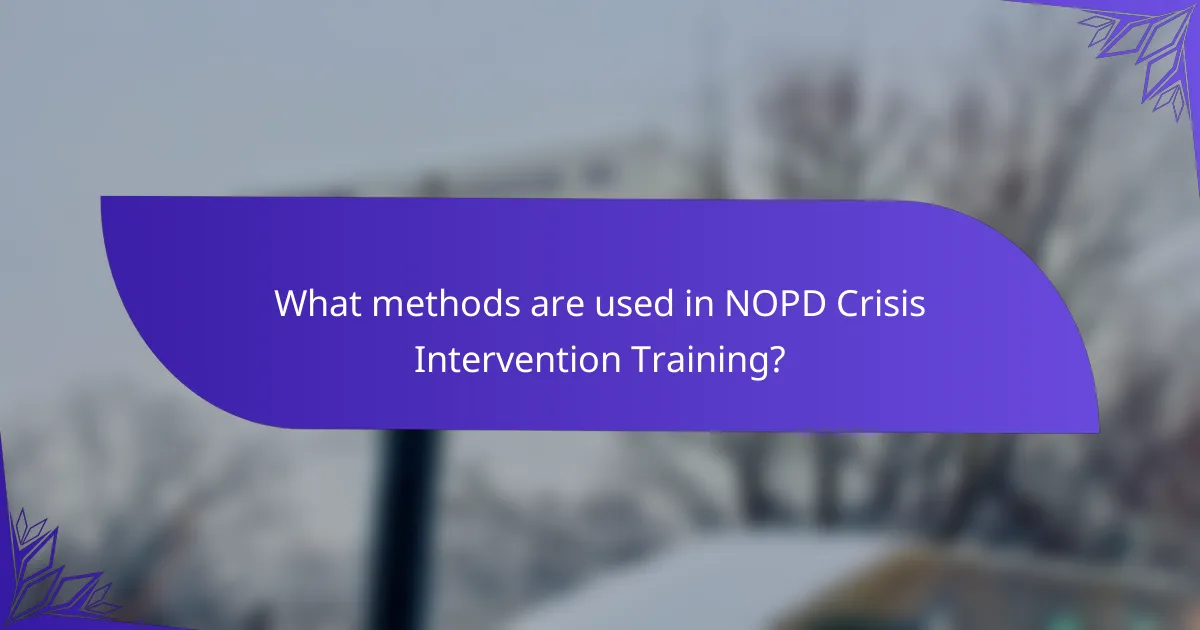 What methods are used in NOPD Crisis Intervention Training?